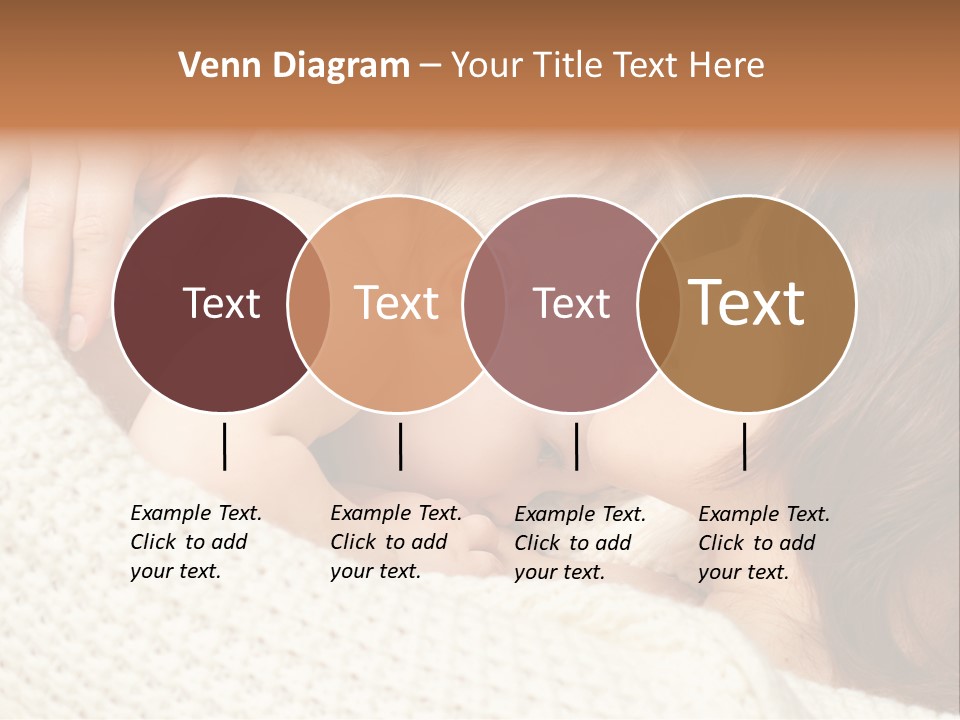 Venn Diagram – Your Title Text Here

Text

Text

Text

Text

Example Text. Click to add your text.

Example Text. Click to add your text.

Example Text. Click to add your text.

Example Text. Click to add your text.